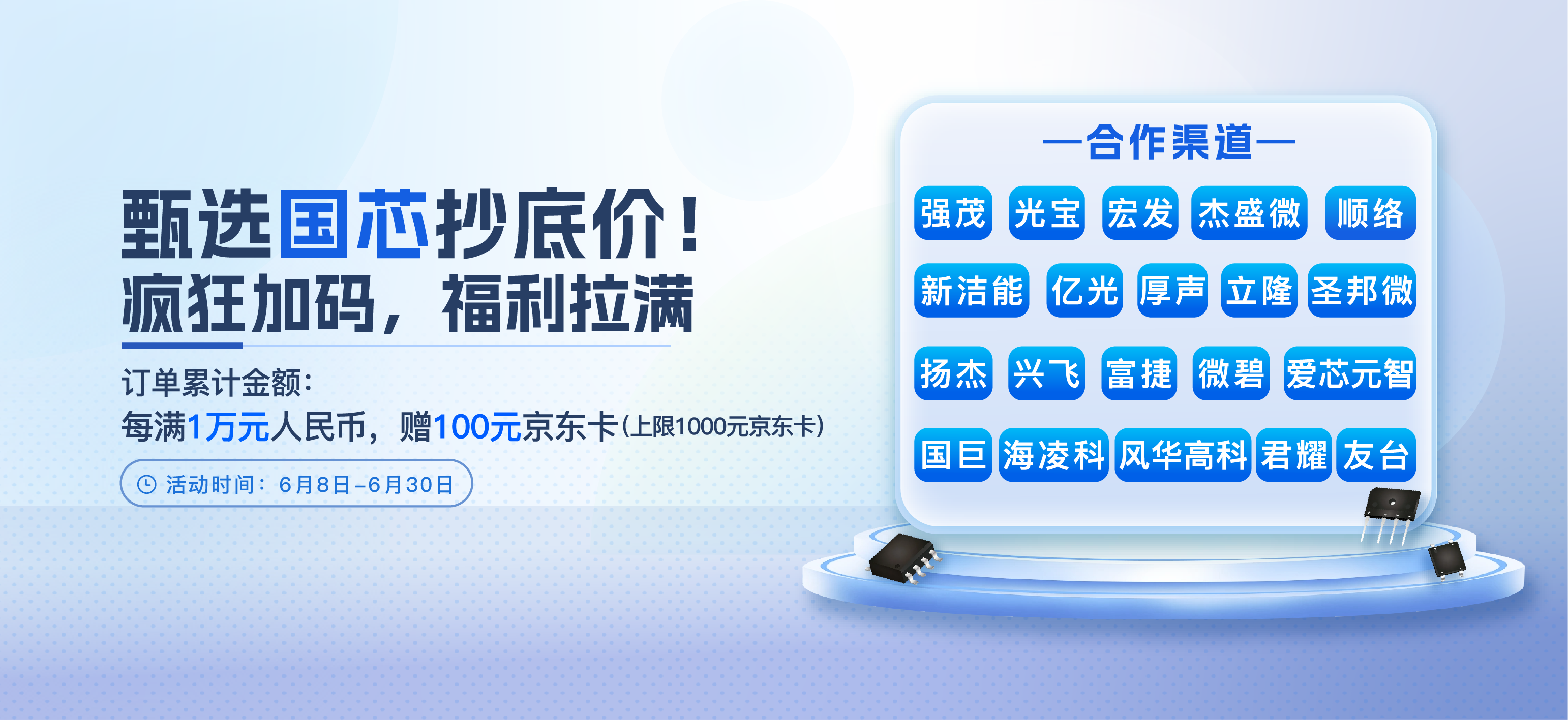 甄选国芯抄底价！
疯狂加码，福利拉满

订单累计金额：
每满1万元人民币，赠100元京东卡(上限1000元京东卡)

活动时间：6月8日-6月30日

—合作渠道—

强茂 光宝 宏发 杰盛微 顺络
新洁能 亿光 厚声 立隆 圣邦微
扬杰 兴飞 富捷 微碧 爱芯元智
国巨 海凌科 风华高科 君耀 友台